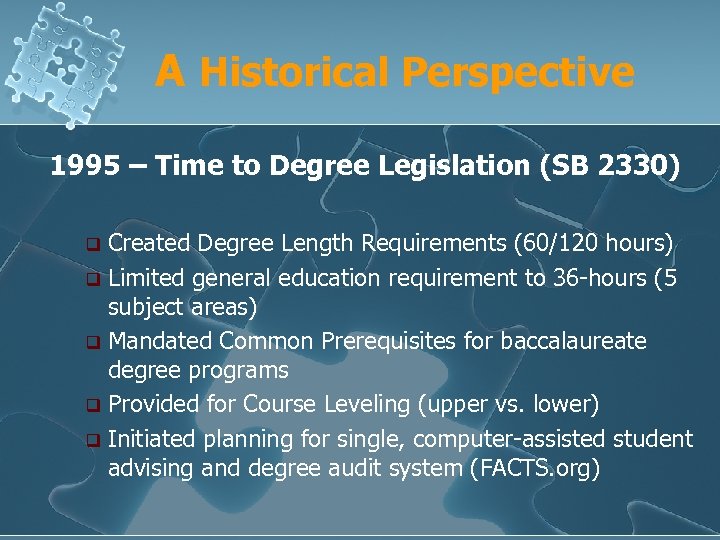 A Historical Perspective

1995 – Time to Degree Legislation (SB 2330)

- Created Degree Length Requirements (60/120 hours)
- Limited general education requirement to 36-hours (5 subject areas)
- Mandated Common Prerequisites for baccalaureate degree programs
- Provided for Course Leveling (upper vs. lower)
- Initiated planning for single, computer-assisted student advising and degree audit system (FACTS.org)